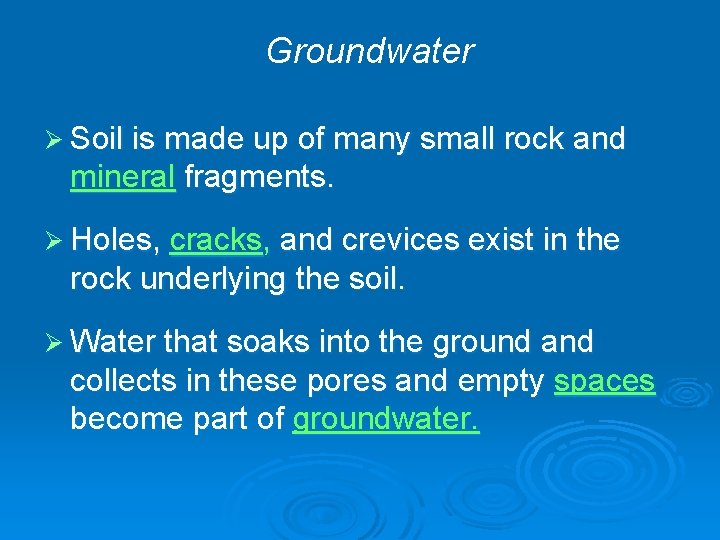 Groundwater

➢ Soil is made up of many small rock and mineral fragments.

➢ Holes, cracks, and crevices exist in the rock underlying the soil.

➢ Water that soaks into the ground and collects in these pores and empty spaces become part of groundwater.